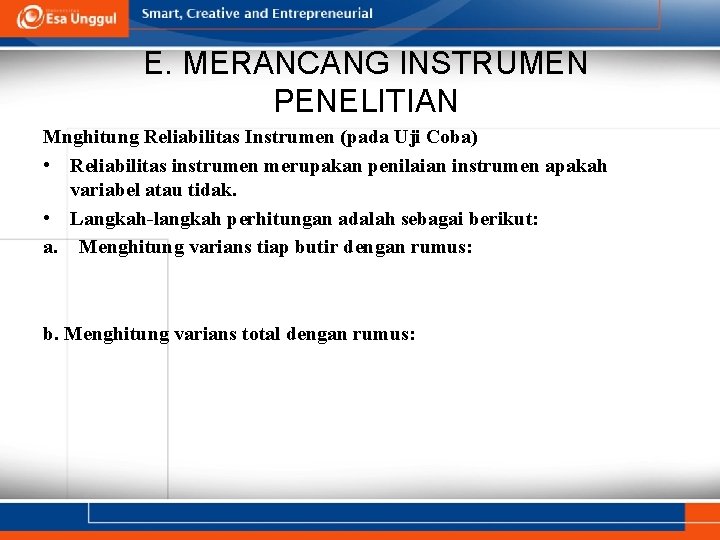 Esa Unggul Smart, Creative and Entrepreneurial

E. MERANCANG INSTRUMEN PENELITIAN

Mnghitung Reliabilitas Instrumen (pada Uji Coba)

• Reliabilitas instrumen merupakan penilaian instrumen apakah variabel atau tidak.

• Langkah-langkah perhitungan adalah sebagai berikut:

a. Menghitung varians tiap butir dengan rumus:

b. Menghitung varians total dengan rumus: